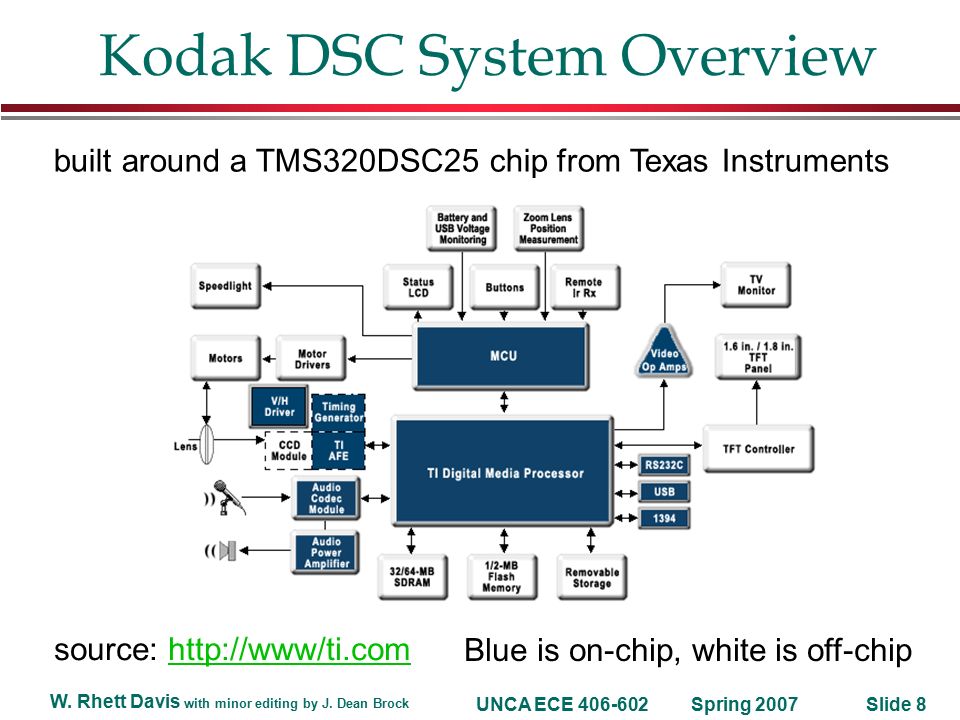 Kodak DSC System Overview

built around a TMS320DSC25 chip from Texas Instruments

Battery and USB Voltage Monitoring

Zoom Lens Position Measurement

Speedlight

Status LCD

Buttons

Remote Ir Rx

TV Monitor

Motors

Motor Drivers

MCU

Video Op Amps

1.6 in. / 1.8 in. TFT Panel

V/H Driver

Timing Generator

Lens

CCD Module

TI AFE

TI Digital Media Processor

TFT Controller

RS232C

USB

1394

Audio Codec Module

Audio Power Amplifier

32/64-MB SDRAM

1/2-MB Flash Memory

Removable Storage

source: http://www/ti.com

Blue is on-chip, white is off-chip

W. Rhett Davis with minor editing by J. Dean Brock

UNCA ECE 406-602

Spring 2007

Slide 8